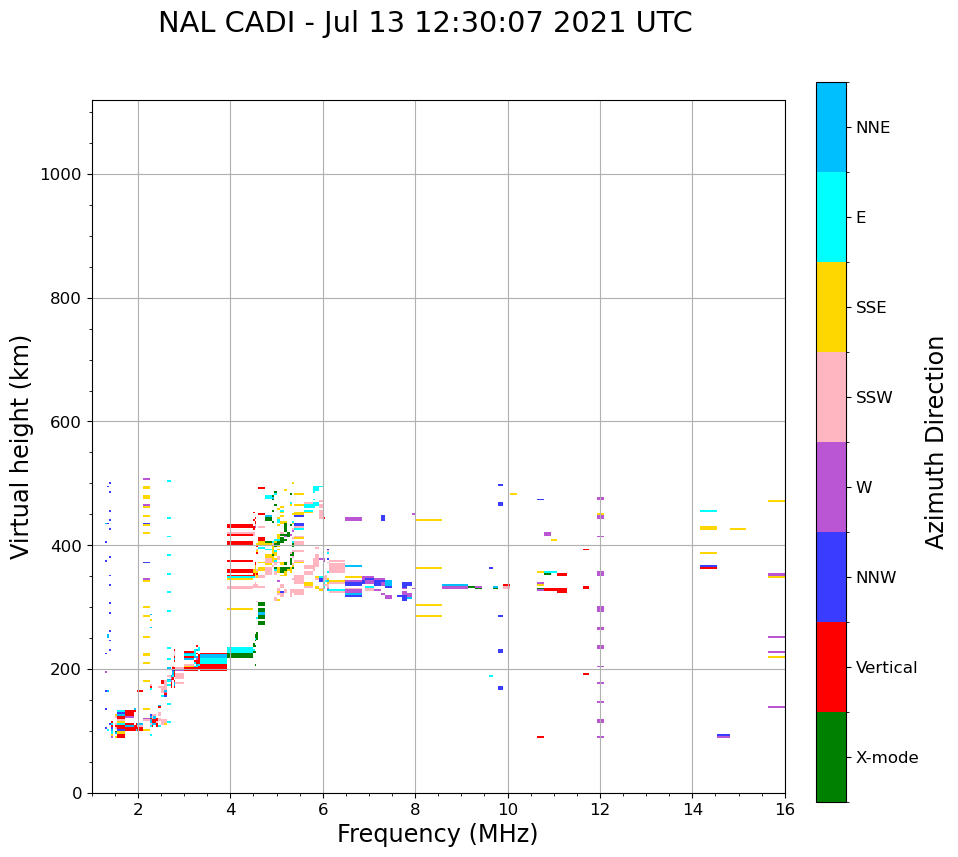 NAL CADI - Jul 13 12:30:07 2021 UTC

Virtual height (km)

1000
800
600
400
200
0

2 4 6 8 10 12 14 16

Frequency (MHz)

NNE
E
SSE
SSW
W
NNW
Vertical
X-mode

Azimuth Direction